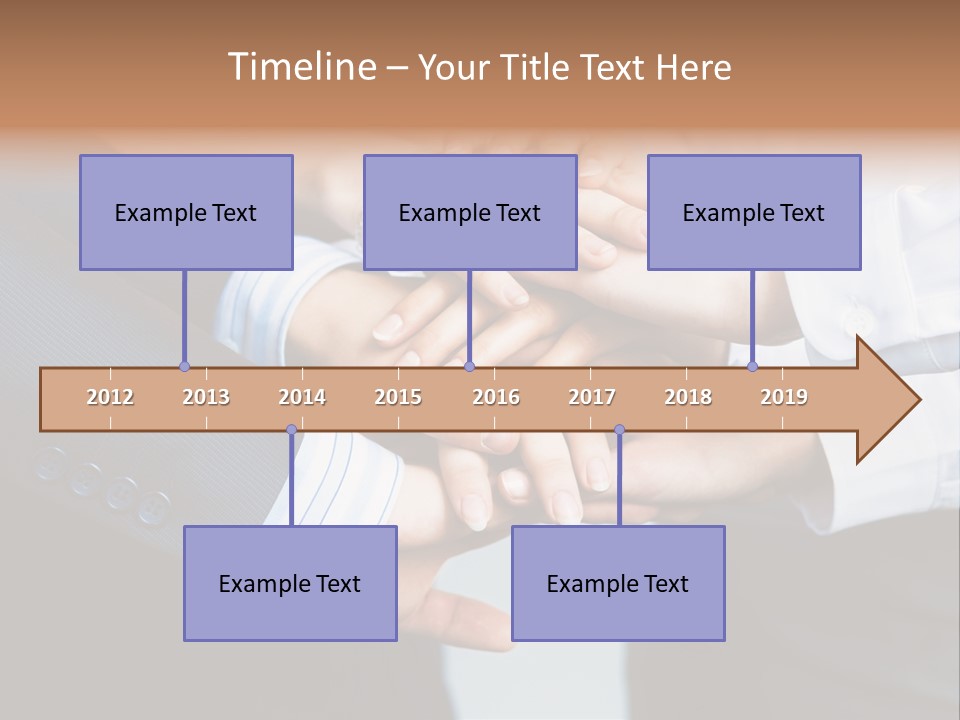 Timeline – Your Title Text Here

Example Text

Example Text

Example Text

2012 2013 2014 2015 2016 2017 2018 2019

Example Text

Example Text